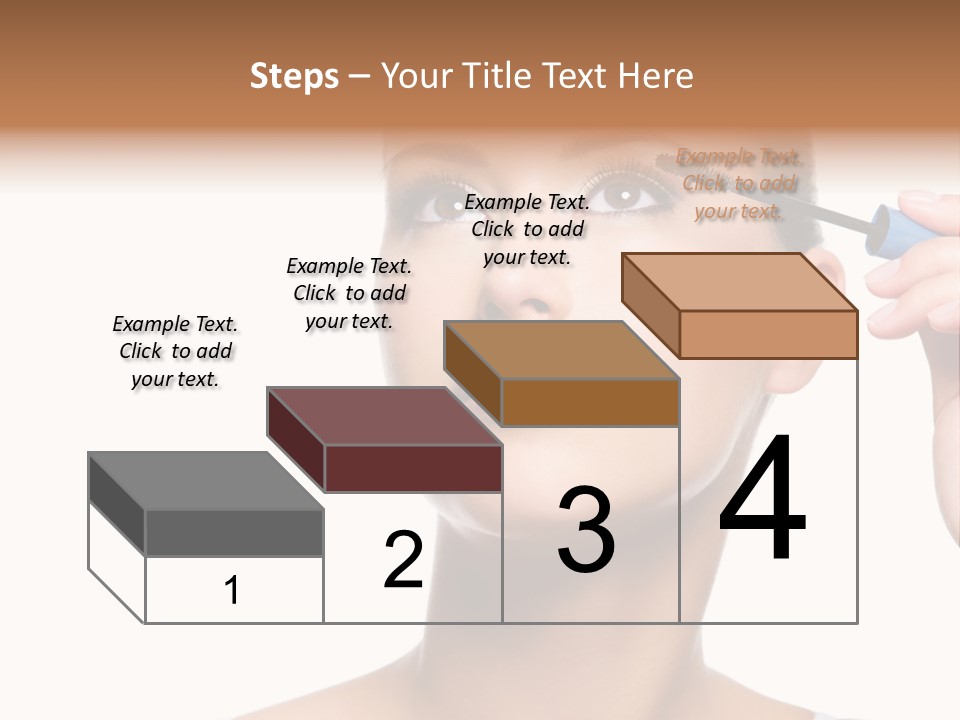 Steps – Your Title Text Here

Example Text. Click to add your text.

Example Text. Click to add your text.

Example Text. Click to add your text.

Example Text. Click to add your text.

1

2

3

4